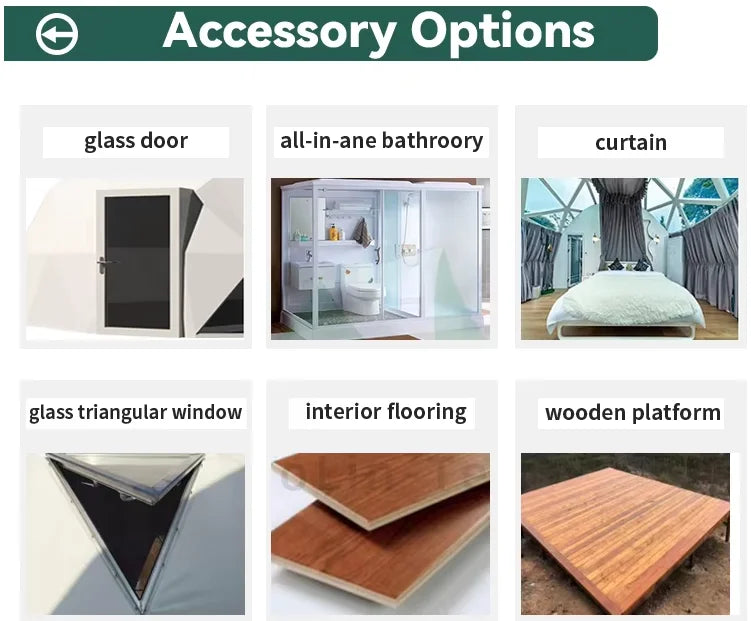 Accessory Options

glass door

all-in-ane bathroory

curtain

glass triangular window

interior flooring

wooden platform